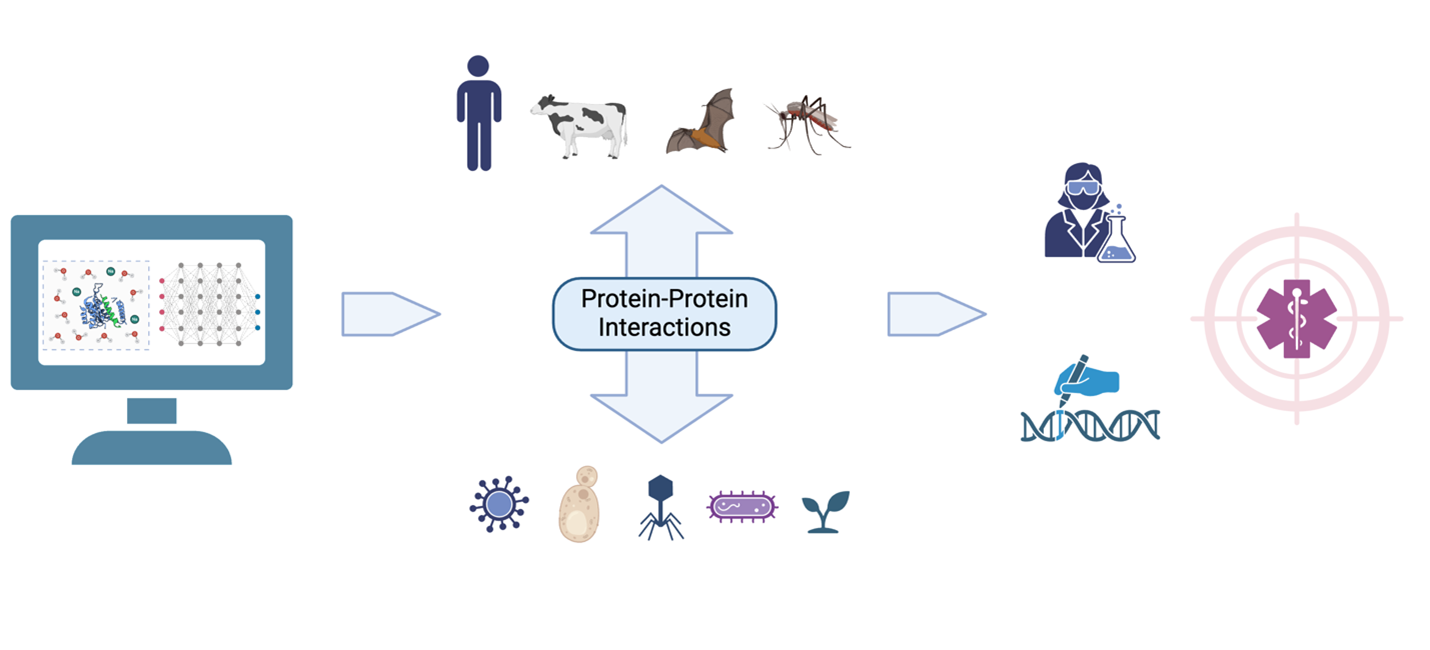 Protein-Protein Interactions